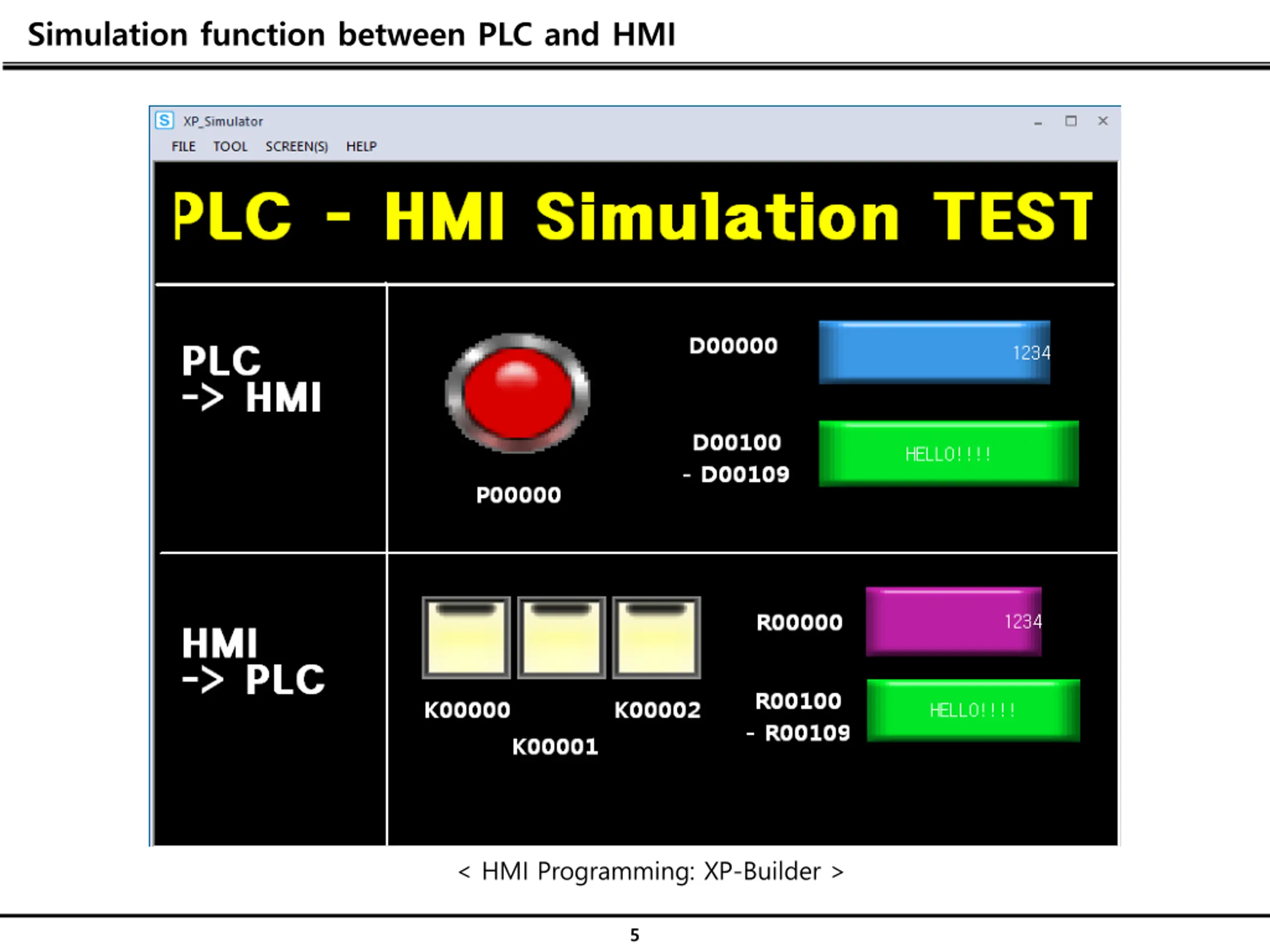 Simulation function between PLC and HMI

XP_Simulator

FILE TOOL SCREEN(S) HELP

PLC - HMI Simulation TEST

PLC -> HMI

P00000

D00000

1234

D00100 - D00109

HELLO!!!!

HMI -> PLC

K00000

K00001

K00002

R00000

1234

R00100 - R00109

HELLO!!!!

< HMI Programming: XP-Builder >

5